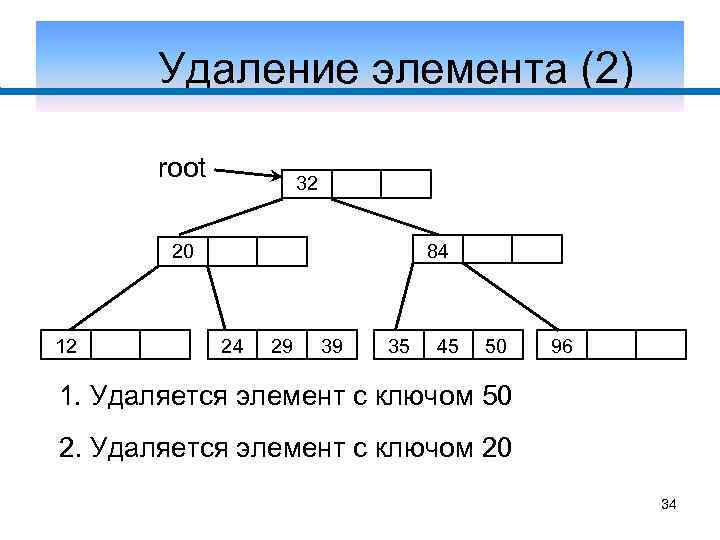 Удаление элемента (2)

root

32

20

84

12

24 29 39

35 45 50

96

1. Удаляется элемент с ключом 50

2. Удаляется элемент с ключом 20

34